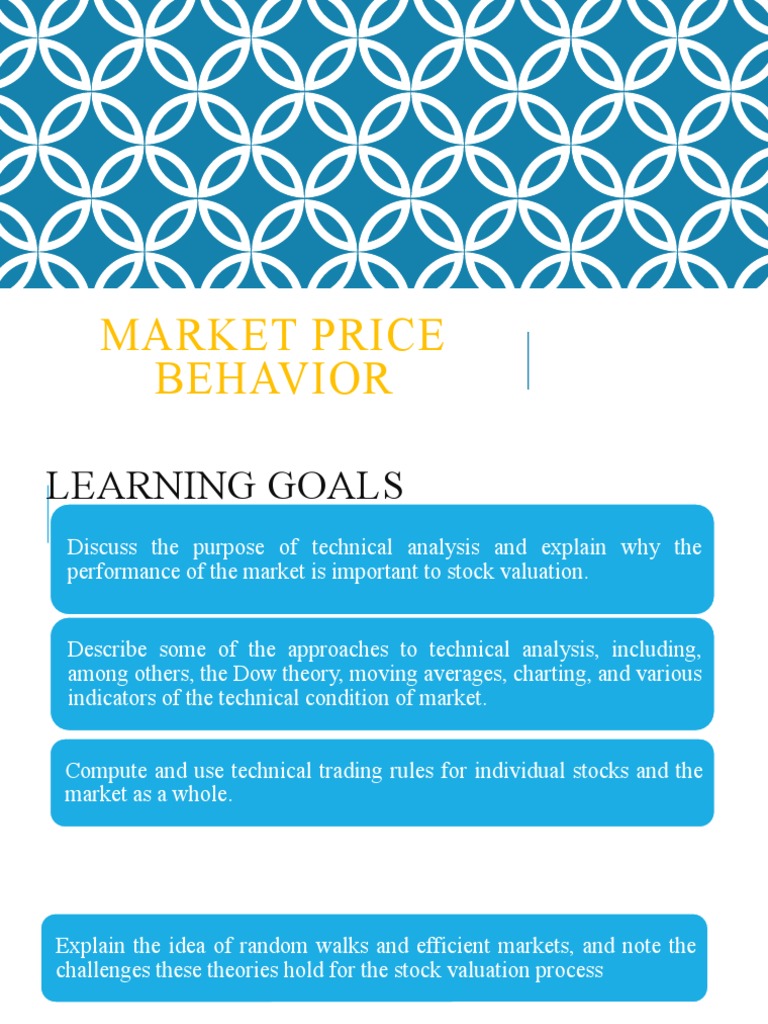 MARKET PRICE BEHAVIOR

LEARNING GOALS

Discuss the purpose of technical analysis and explain why the performance of the market is important to stock valuation.

Describe some of the approaches to technical analysis, including, among others, the Dow theory, moving averages, charting, and various indicators of the technical condition of market.

Compute and use technical trading rules for individual stocks and the market as a whole.

Explain the idea of random walks and efficient markets, and note the challenges these theories hold for the stock valuation process